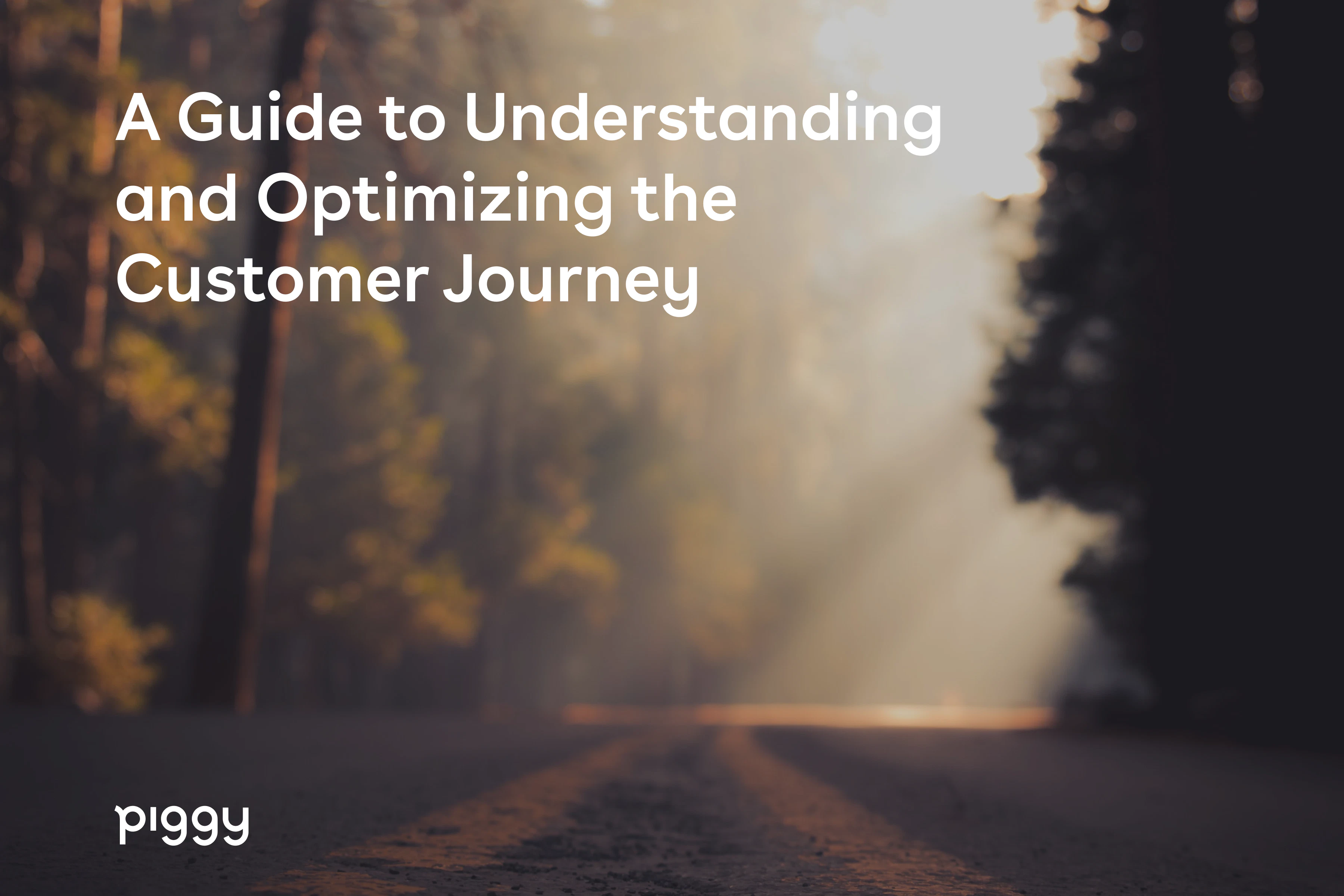 A Guide to Understanding and Optimizing the Customer Journey

piggy